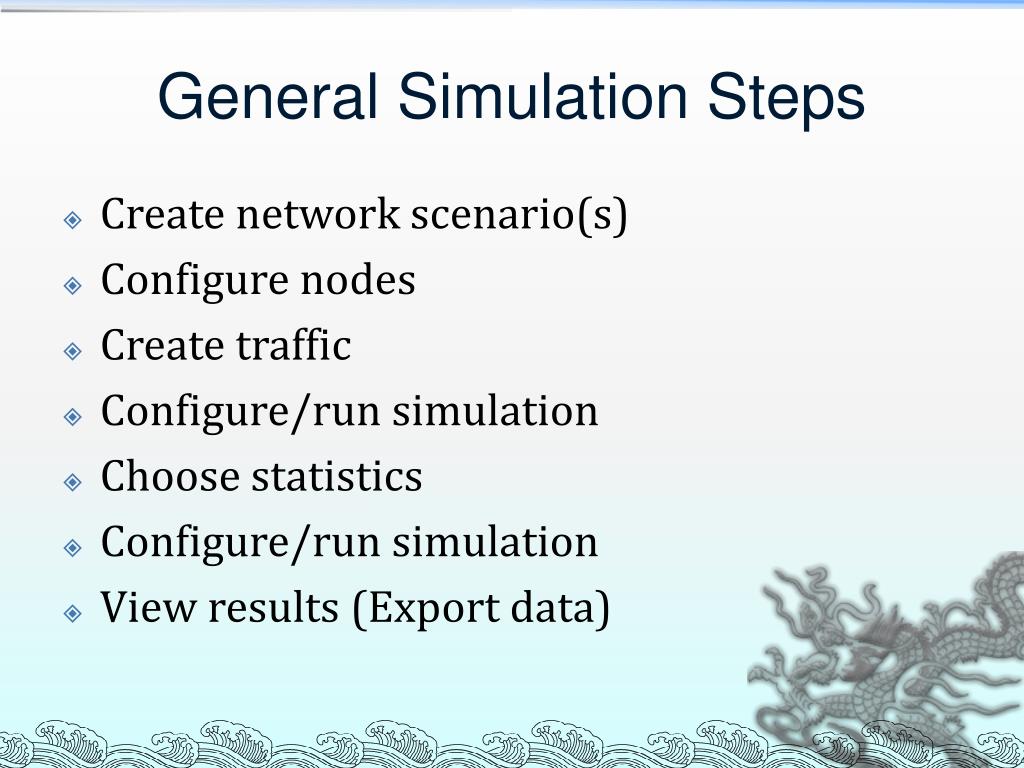 General Simulation Steps

Create network scenario(s)
Configure nodes
Create traffic
Configure/run simulation
Choose statistics
Configure/run simulation
View results (Export data)